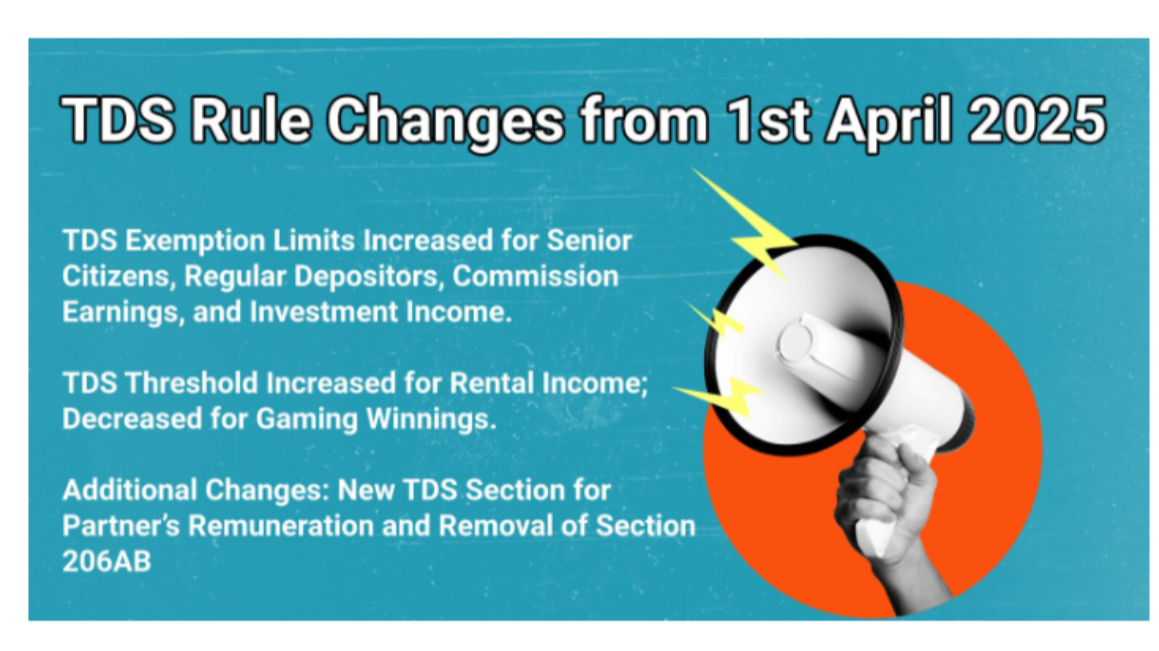 TDS Rule Changes from 1st April 2025

TDS Exemption Limits Increased for Senior Citizens, Regular Depositors, Commission Earnings, and Investment Income.

TDS Threshold Increased for Rental Income; Decreased for Gaming Winnings.

Additional Changes: New TDS Section for Partner's Remuneration and Removal of Section 206AB